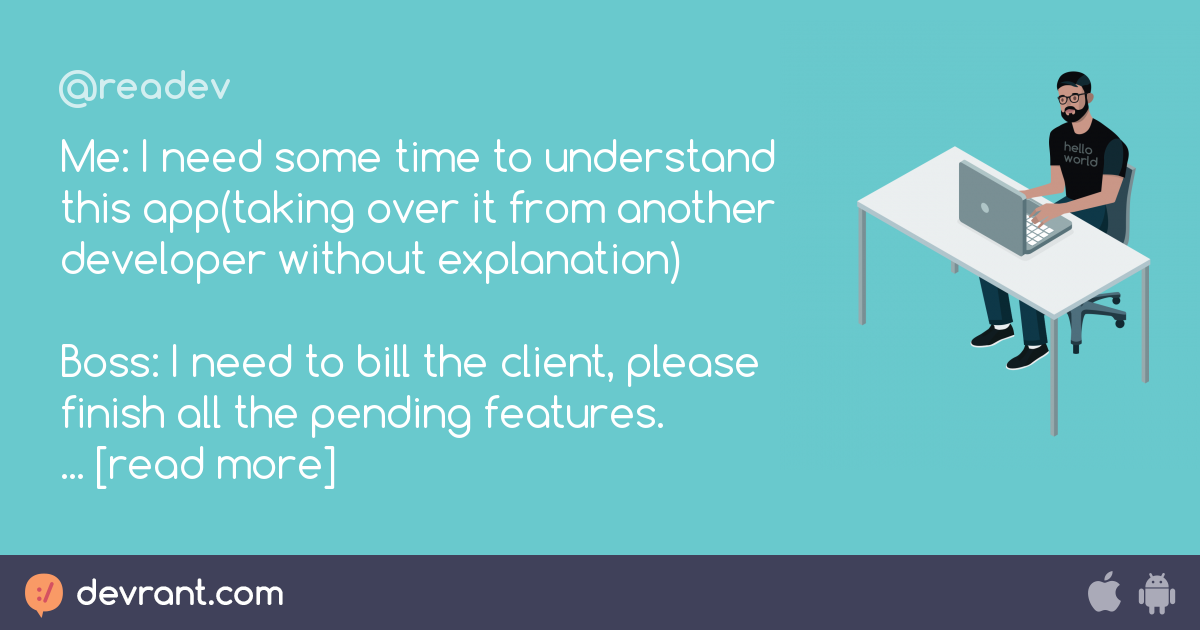 @readev

Me: I need some time to understand this app(taking over it from another developer without explanation)

Boss: I need to bill the client, please finish all the pending features.
... [read more]

hello world

devrant.com